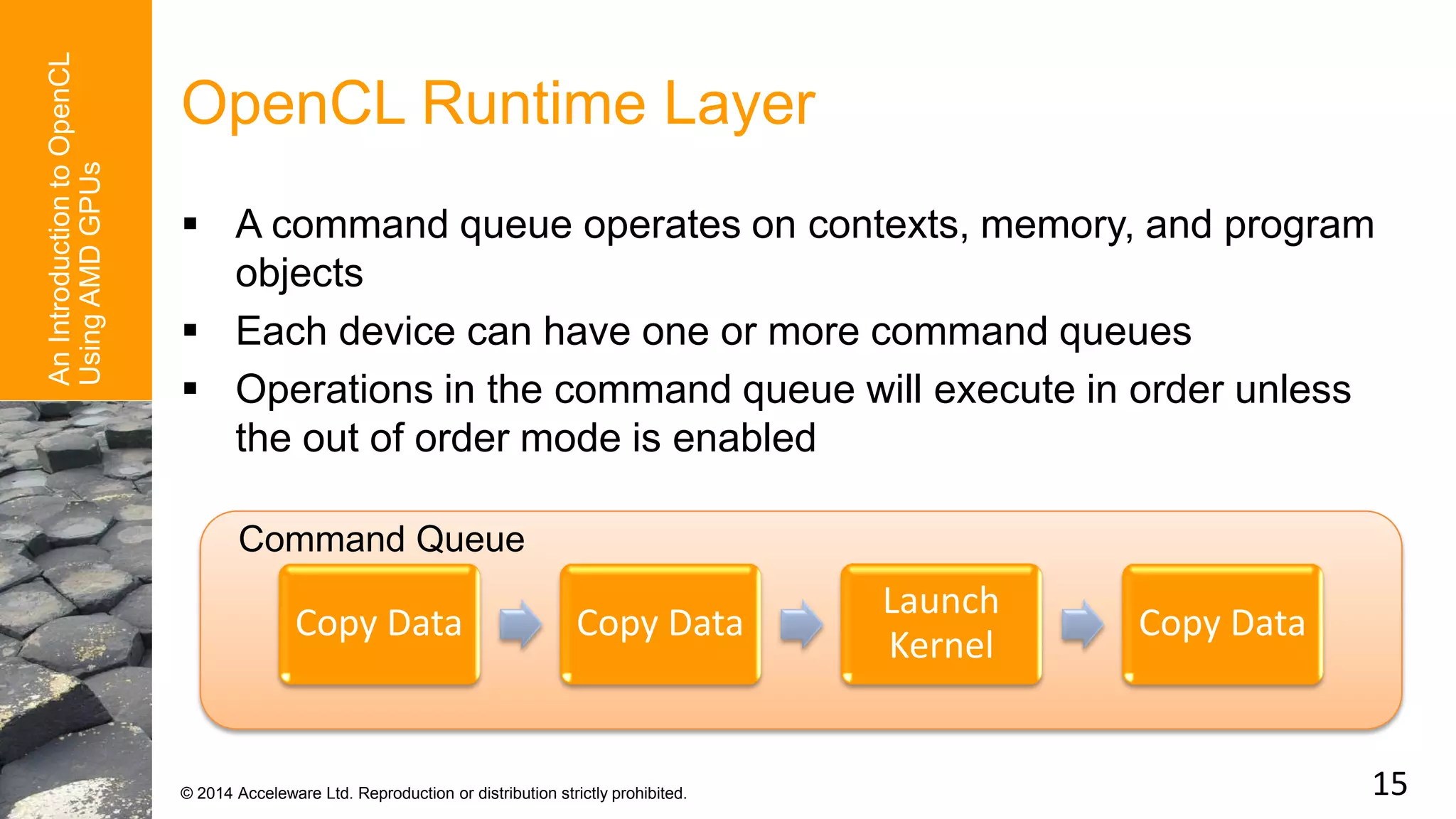 An Introduction to OpenCL Using AMD GPUs

OpenCL Runtime Layer

▪ A command queue operates on contexts, memory, and program objects
▪ Each device can have one or more command queues
▪ Operations in the command queue will execute in order unless the out of order mode is enabled

Command Queue

Copy Data

Copy Data

Launch Kernel

Copy Data

© 2014 Acceleware Ltd. Reproduction or distribution strictly prohibited.

15